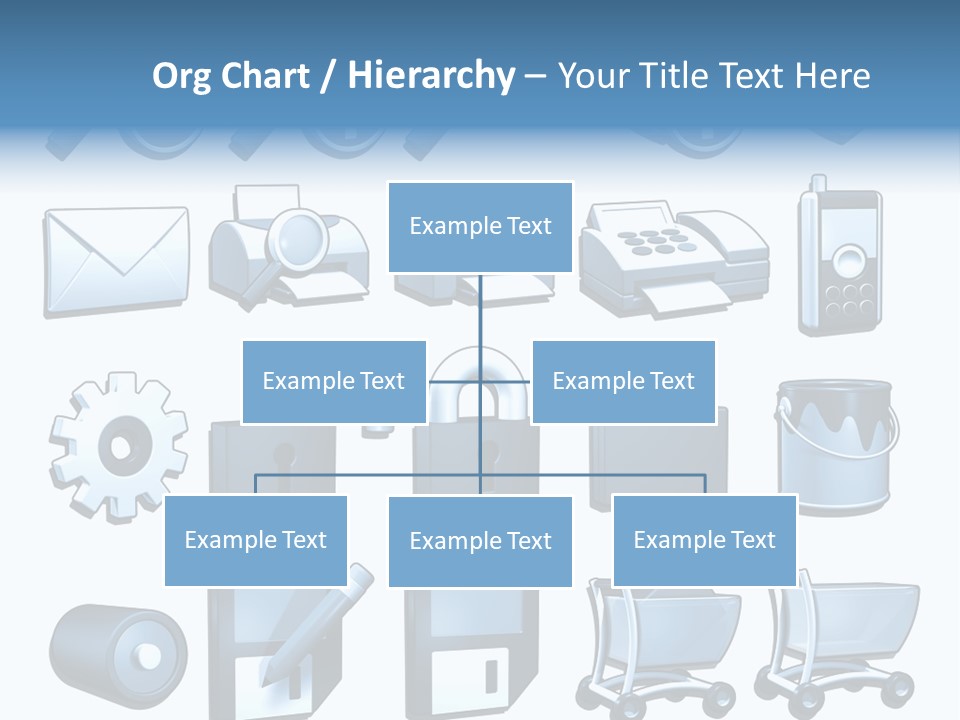 Org Chart / Hierarchy – Your Title Text Here

Example Text

Example Text

Example Text

Example Text

Example Text

Example Text